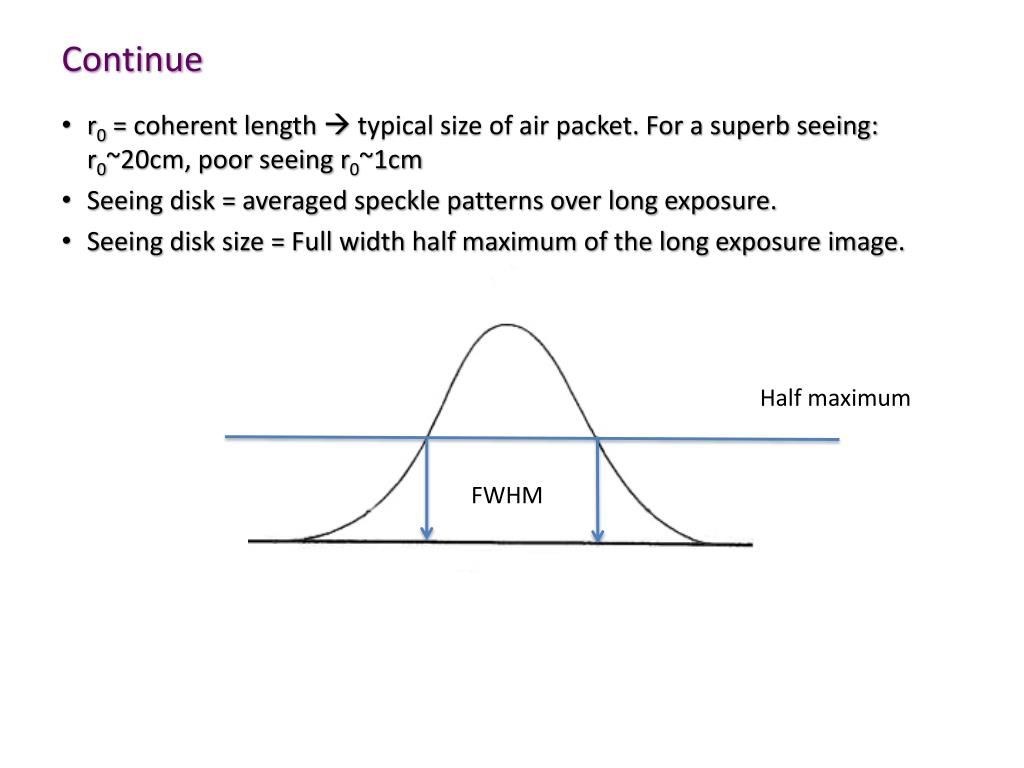 Continue

• $r_0$ = coherent length → typical size of air packet. For a superb seeing: $r_0$~20cm, poor seeing $r_0$~1cm
• Seeing disk = averaged speckle patterns over long exposure.
• Seeing disk size = Full width half maximum of the long exposure image.

Half maximum

FWHM